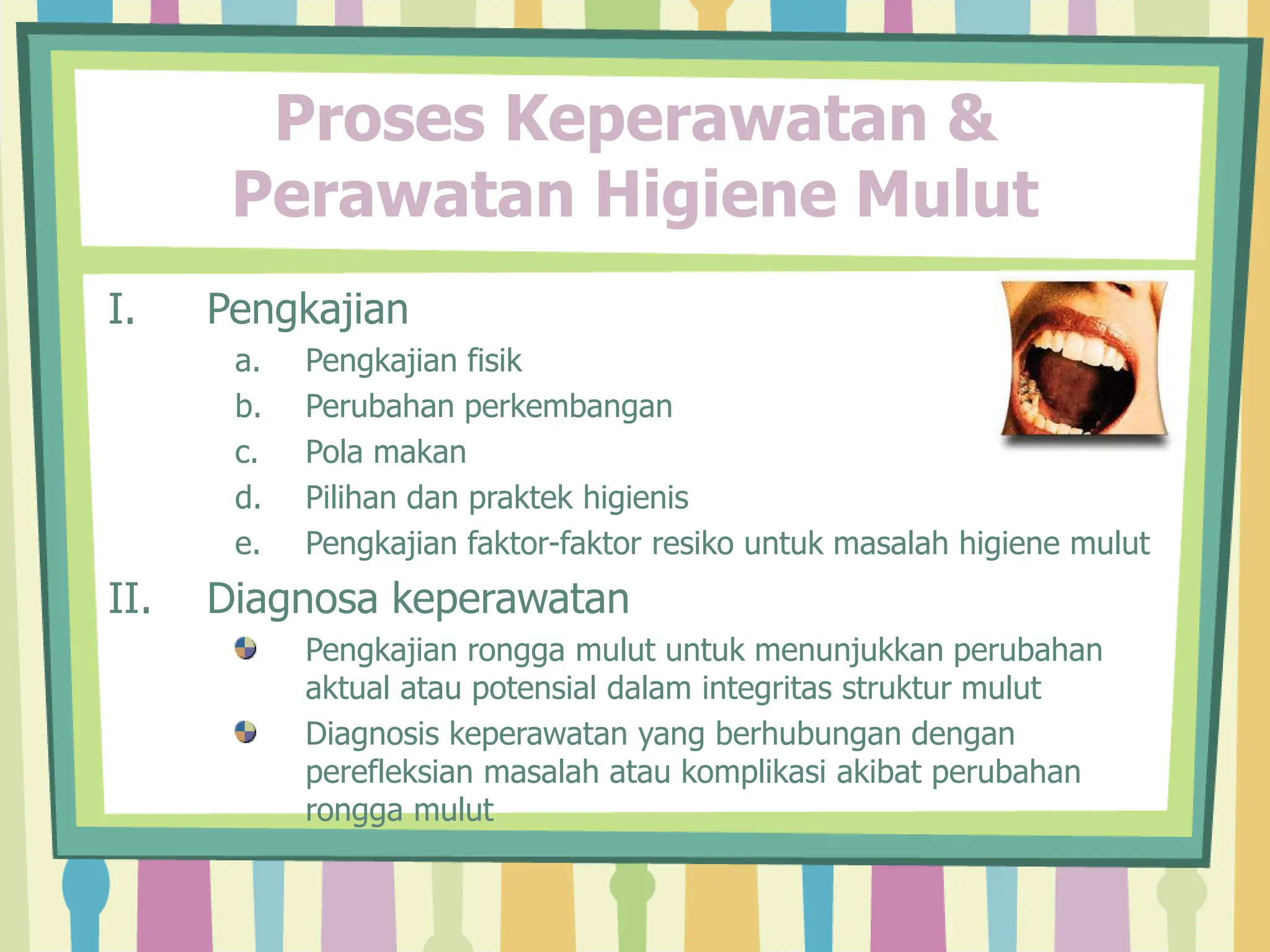 Proses Keperawatan & Perawatan Higiene Mulut

I. Pengkajian

a. Pengkajian fisik

b. Perubahan perkembangan

c. Pola makan

d. Pilihan dan praktek higienis

e. Pengkajian faktor-faktor resiko untuk masalah higiene mulut

II. Diagnosa keperawatan

Pengkajian rongga mulut untuk menunjukkan perubahan aktual atau potensial dalam integritas struktur mulut

Diagnosis keperawatan yang berhubungan dengan perefleksian masalah atau komplikasi akibat perubahan rongga mulut